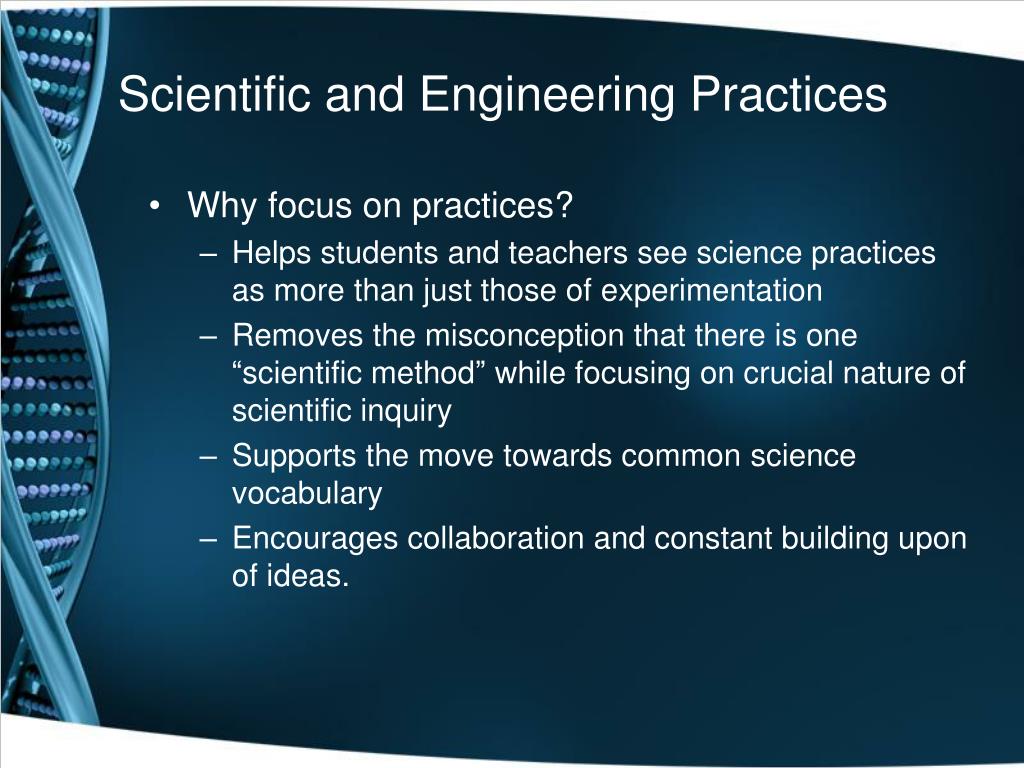 Scientific and Engineering Practices

• Why focus on practices?
– Helps students and teachers see science practices as more than just those of experimentation
– Removes the misconception that there is one “scientific method” while focusing on crucial nature of scientific inquiry
– Supports the move towards common science vocabulary
– Encourages collaboration and constant building upon of ideas.